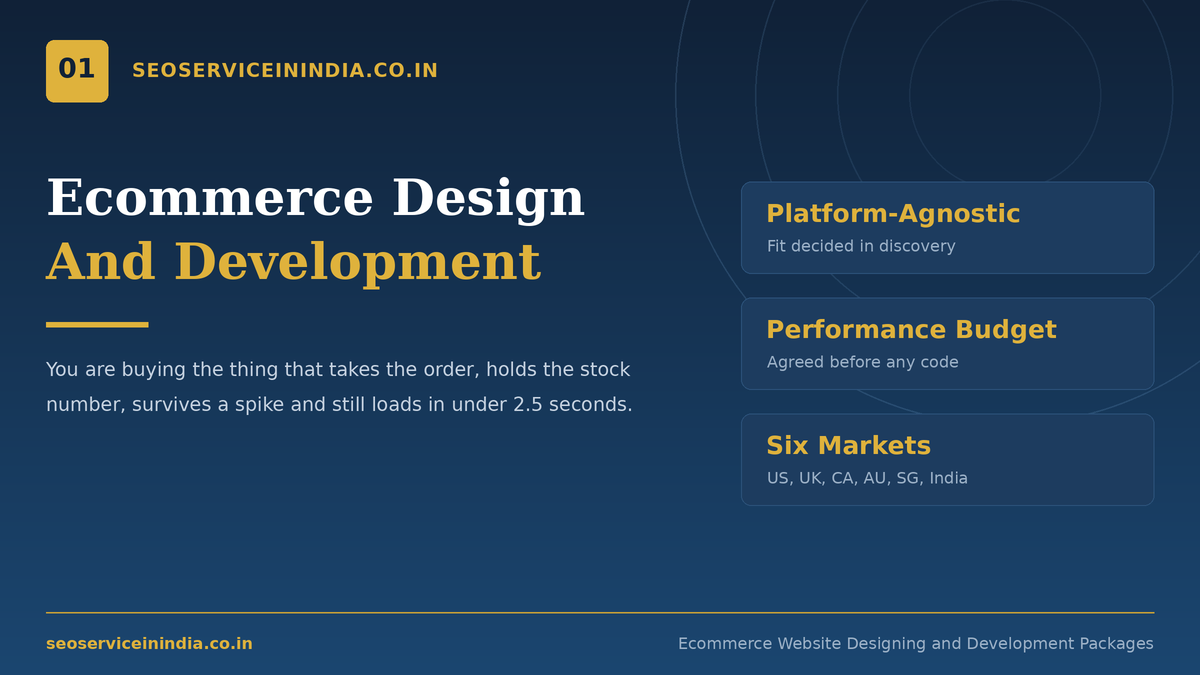 01

SEOSERVICEININDIA.CO.IN

Ecommerce Design
And Development

You are buying the thing that takes the order, holds the stock number, survives a spike and still loads in under 2.5 seconds.

Platform-Agnostic
Fit decided in discovery

Performance Budget
Agreed before any code

Six Markets
US, UK, CA, AU, SG, India

seoserviceinindia.co.in

Ecommerce Website Designing and Development Packages